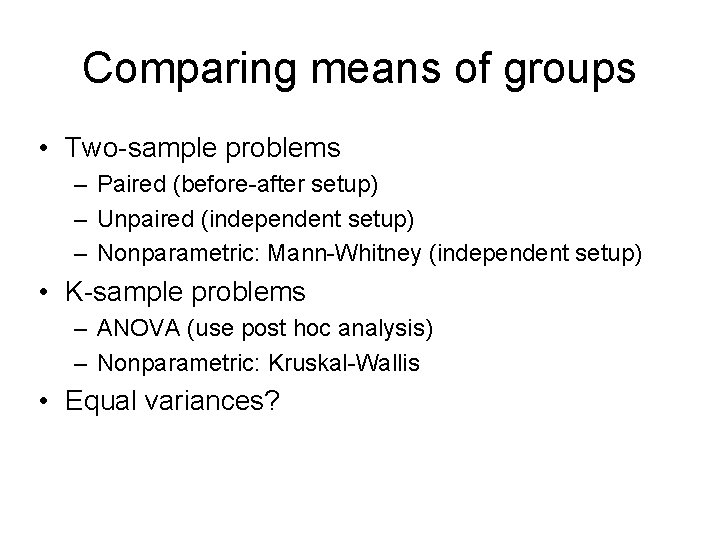 Comparing means of groups

• Two-sample problems
– Paired (before-after setup)
– Unpaired (independent setup)
– Nonparametric: Mann-Whitney (independent setup)
• K-sample problems
– ANOVA (use post hoc analysis)
– Nonparametric: Kruskal-Wallis
• Equal variances?